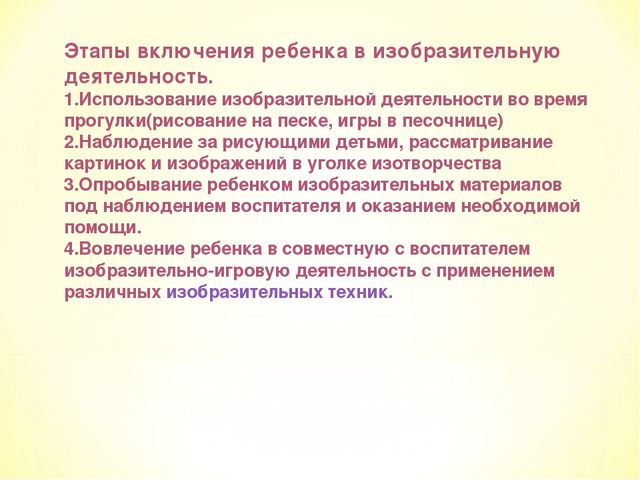 Этапы включения ребенка в изобразительную деятельность.
1.Использование изобразительной деятельности во время прогулки(рисование на песке, игры в песочнице)
2.Наблюдение за рисующими детьми, рассматривание картинок и изображений в уголке изотворчества
3.Опробывание ребенком изобразительных материалов под наблюдением воспитателя и оказанием необходимой помощи.
4.Вовлечение ребенка в совместную с воспитателем изобразительно-игровую деятельность с применением различных изобразительных техник.